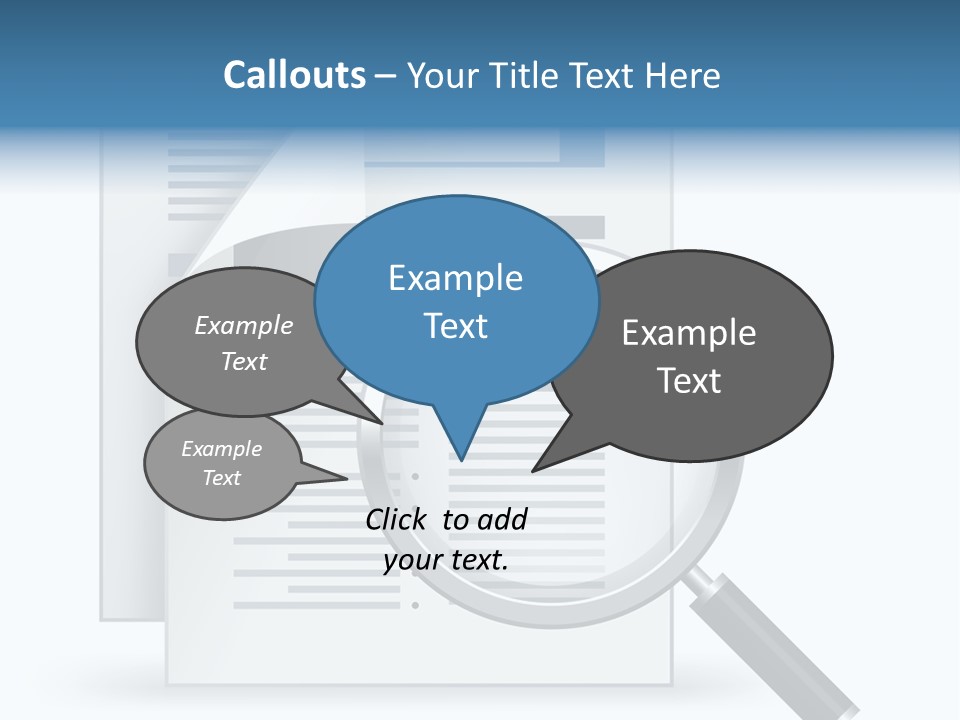 Callouts – Your Title Text Here

Example Text

Example Text

Example Text

Example Text

Click to add your text.